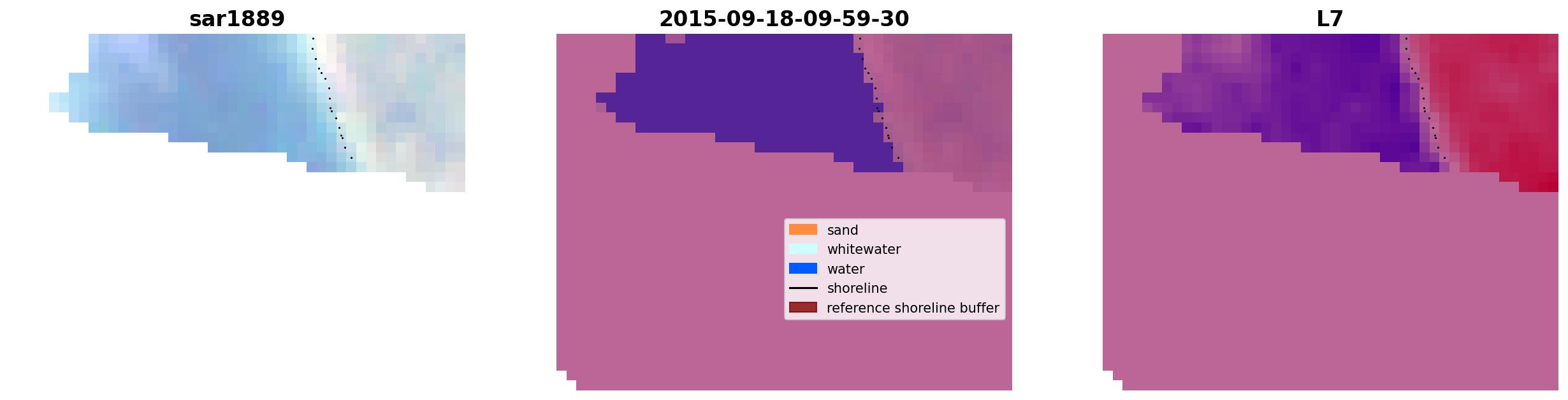 sar1889

2015-09-18-09-59-30

sand
whitewater
water
shoreline
reference shoreline buffer

L7